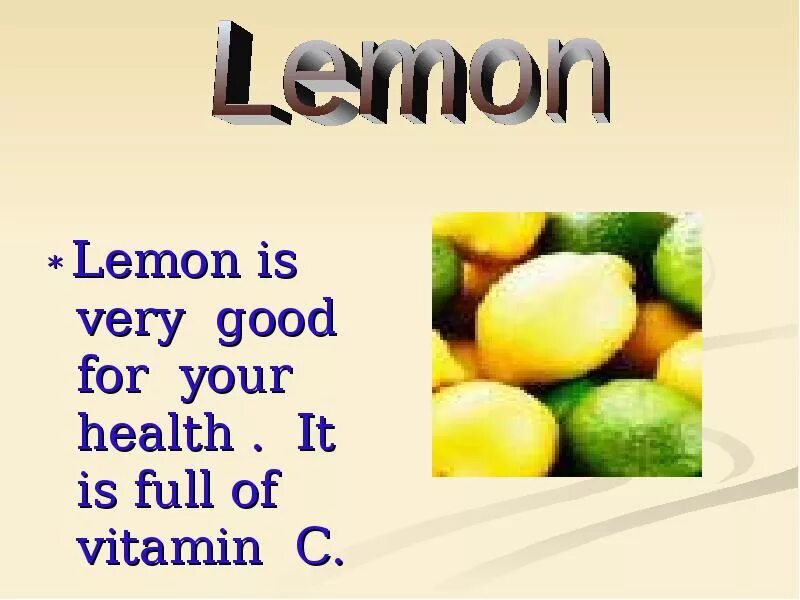 Lemon

* Lemon is very good for your health . It is full of vitamin C.